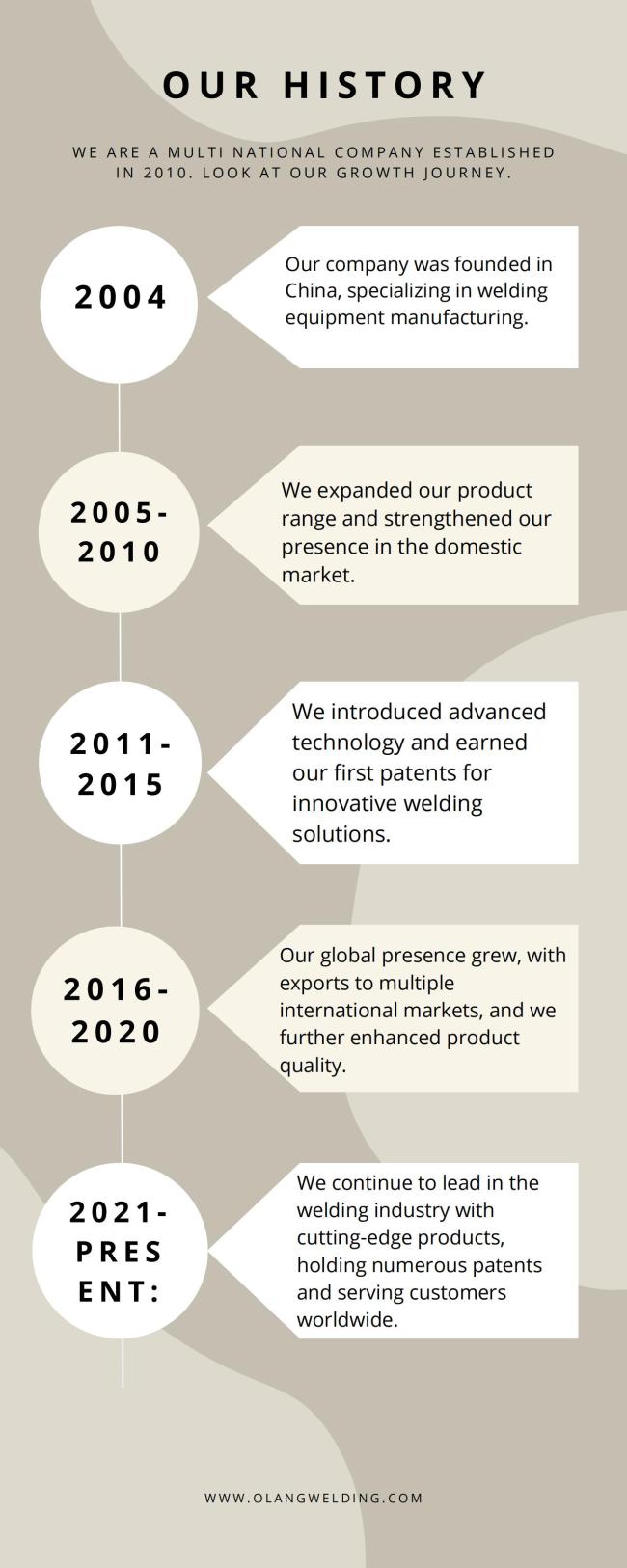 OUR HISTORY

WE ARE A MULTI NATIONAL COMPANY ESTABLISHED IN 2010. LOOK AT OUR GROWTH JOURNEY.

2004

Our company was founded in China, specializing in welding equipment manufacturing.

2005-2010

We expanded our product range and strengthened our presence in the domestic market.

2011-2015

We introduced advanced technology and earned our first patents for innovative welding solutions.

2016-2020

Our global presence grew, with exports to multiple international markets, and we further enhanced product quality.

2021-PRESENT:

We continue to lead in the welding industry with cutting-edge products, holding numerous patents and serving customers worldwide.

WWW.OLANGWELDING.COM